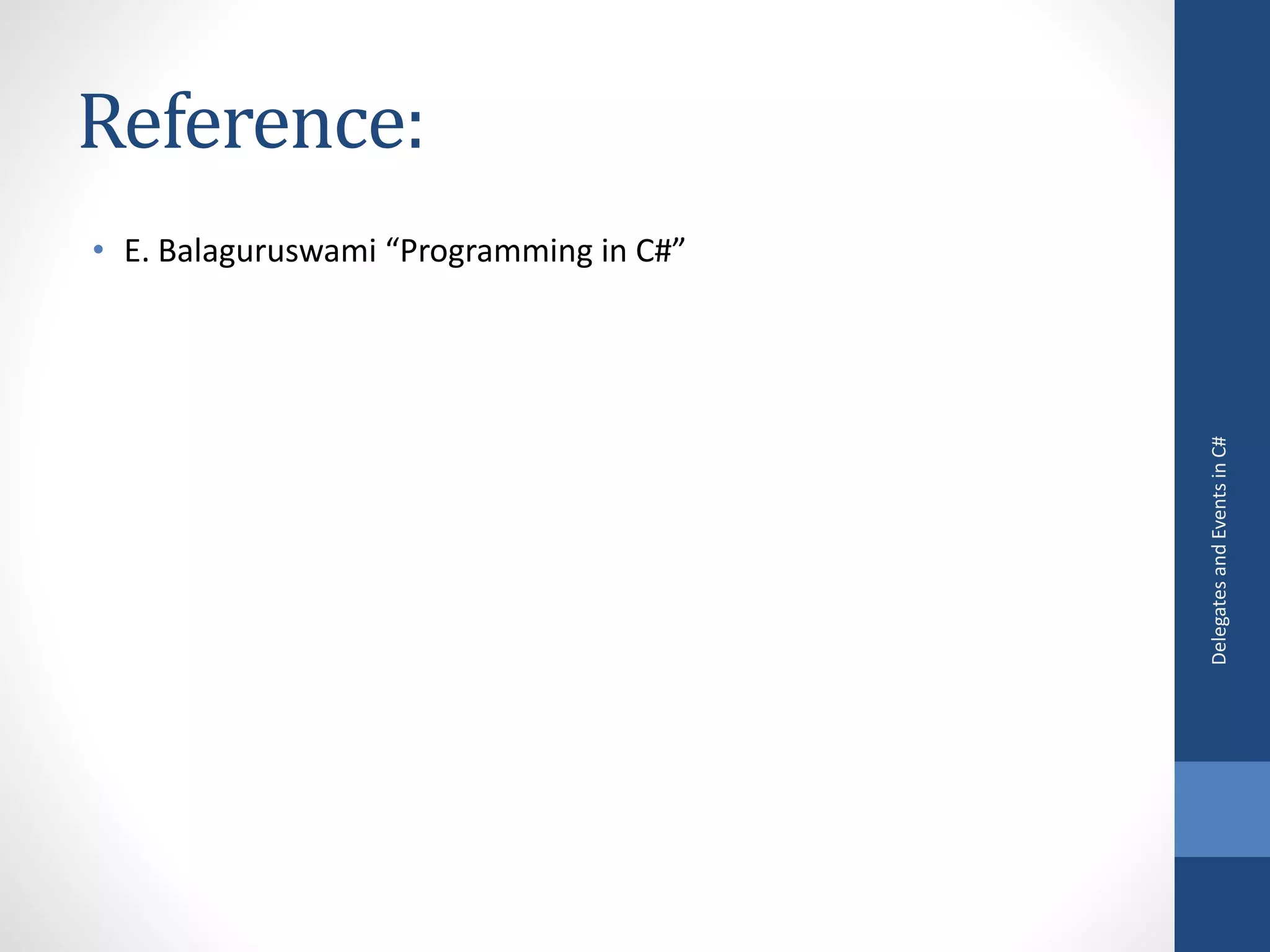 Reference:

• E. Balaguruswami “Programming in C#”

Delegates and Events in C#